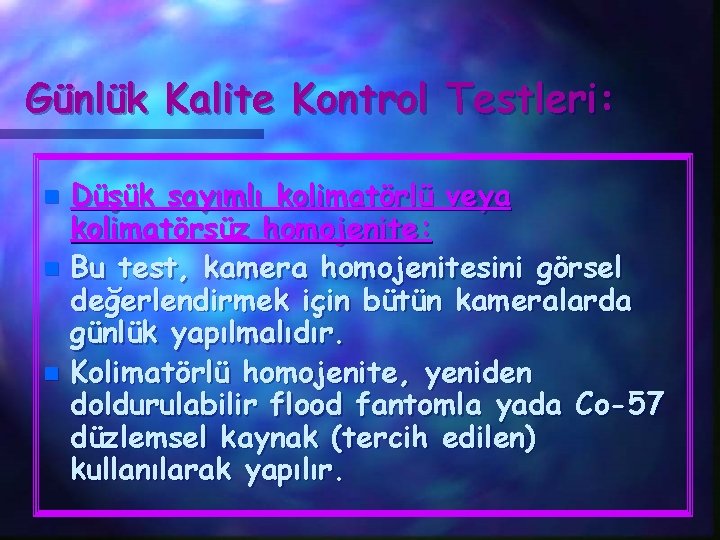 Günlük Kalite Kontrol Testleri:

Düşük sayımlı kolimatörlü veya kolimatörsüz homojenite:

Bu test, kamera homojenitesini görsel değerlendirmek için bütün kameralarda günlük yapılmalıdır.

Kolimatörlü homojenite, yeniden doldurulabilir flood fantomla yada Co-57 düzlemsel kaynak (tercih edilen) kullanılarak yapılır.